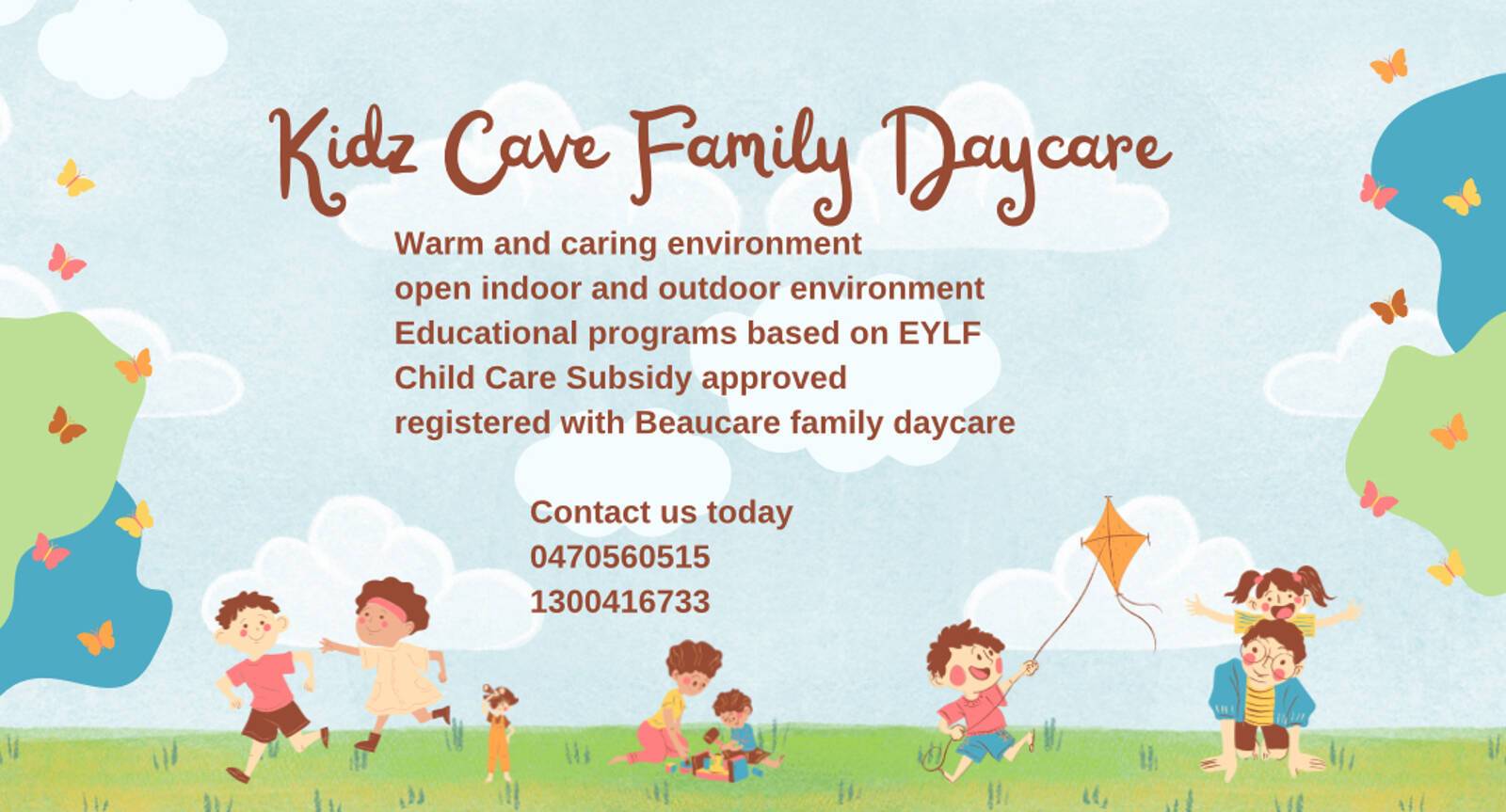 Kidz Cave Family Daycare

Warm and caring environment
open indoor and outdoor environment
Educational programs based on EYLF
Child Care Subsidy approved
registered with Beaucare family daycare

Contact us today
0470560515
1300416733